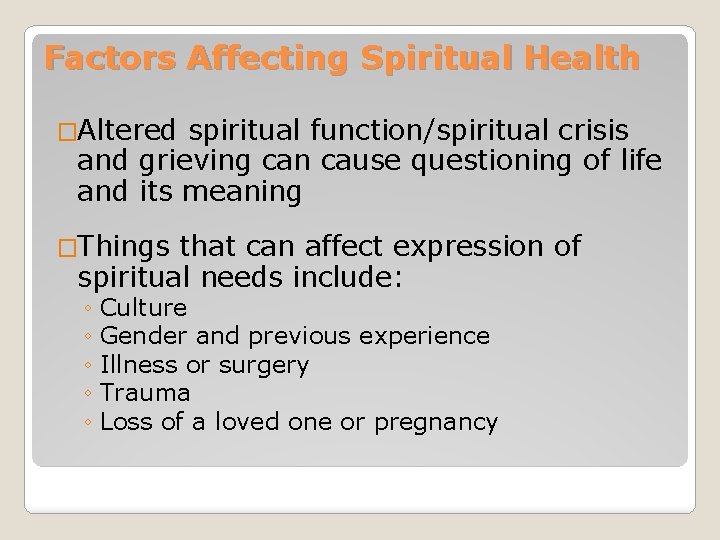 Factors Affecting Spiritual Health

□Altered spiritual function/spiritual crisis and grieving can cause questioning of life and its meaning

□Things that can affect expression of spiritual needs include:
◦ Culture
◦ Gender and previous experience
◦ Illness or surgery
◦ Trauma
◦ Loss of a loved one or pregnancy